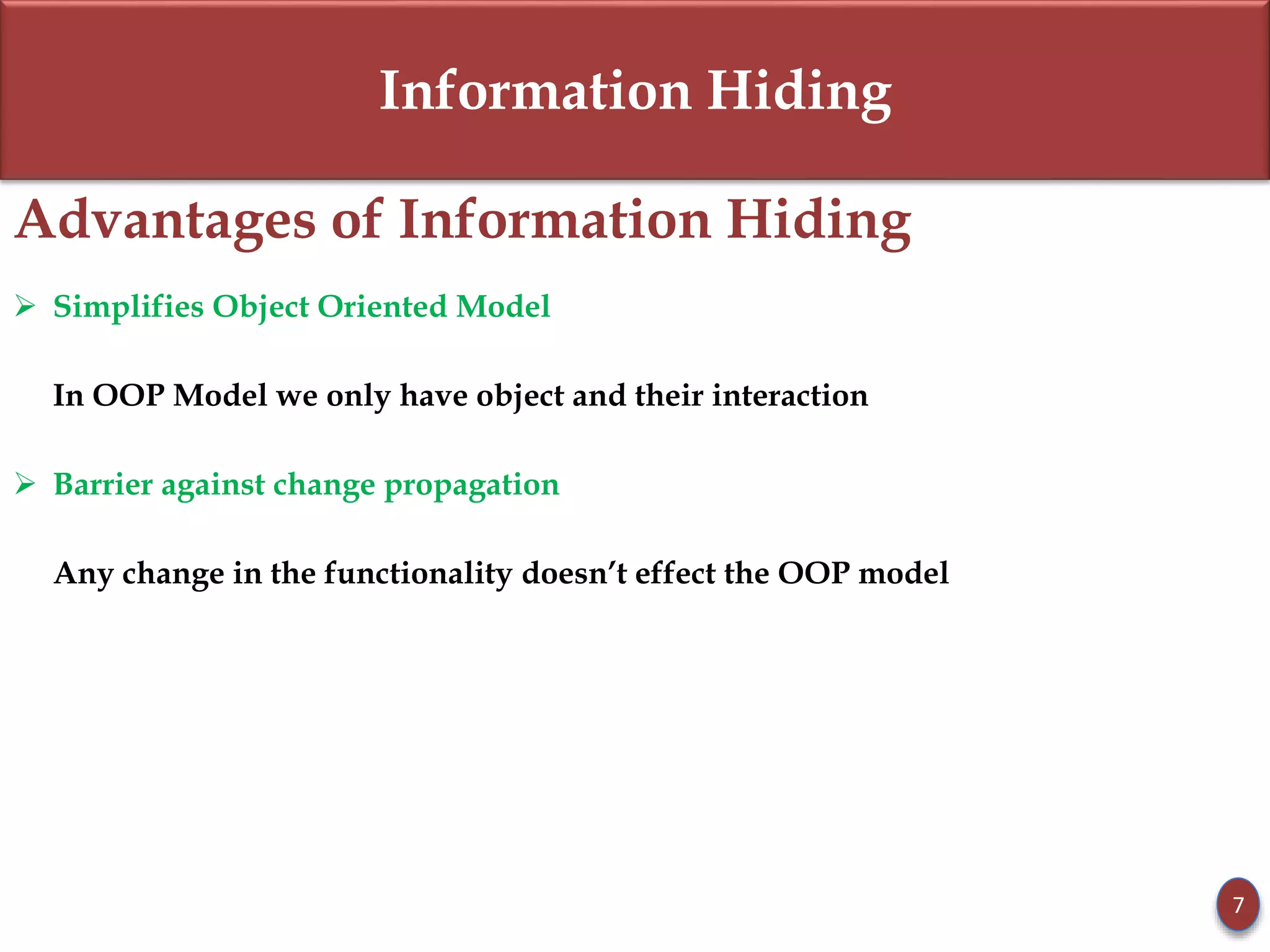 Information Hiding

Advantages of Information Hiding

➢ Simplifies Object Oriented Model

In OOP Model we only have object and their interaction

➢ Barrier against change propagation

Any change in the functionality doesn't effect the OOP model

7